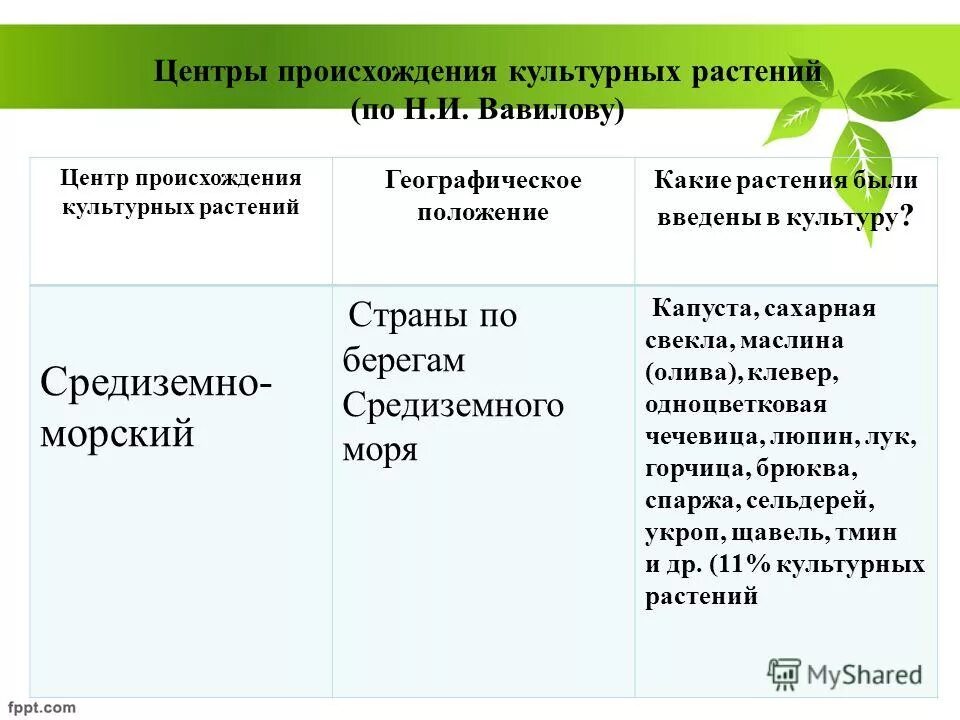 Центры происхождения культурных растений (по Н.И. Вавилову)

| Центр происхождения культурных растений | Географическое положение | Какие растения были введены в культуру? |
|---|---|---|
| Средиземно-морский | Страны по берегам Средиземного моря | Капуста, сахарная свекла, маслина (олива), клевер, одноцветковая чечевица, люпин, лук, горчица, брюква, спаржа, сельдерей, укроп, щавель, тмин и др. (11% культурных растений |

MyShared

fppt.com